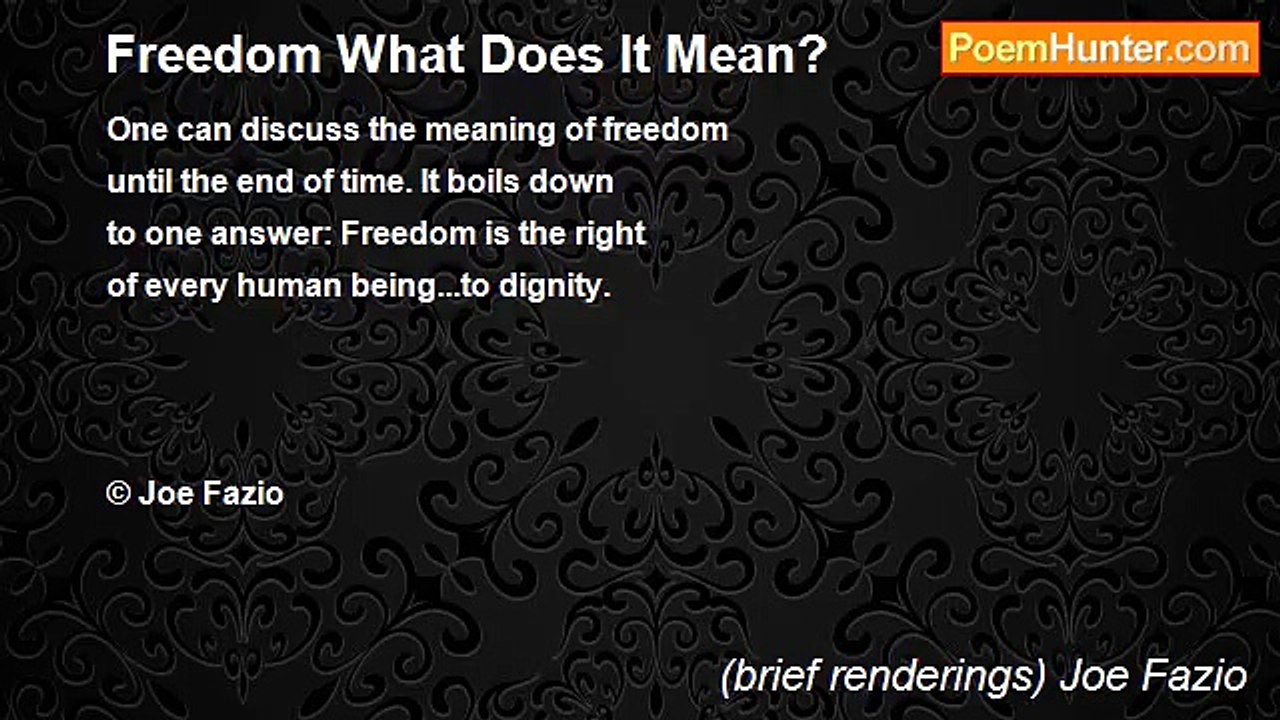 Freedom What Does It Mean?

PoemHunter.com

One can discuss the meaning of freedom
until the end of time. It boils down
to one answer: Freedom is the right
of every human being...to dignity.

© Joe Fazio

(brief renderings) Joe Fazio